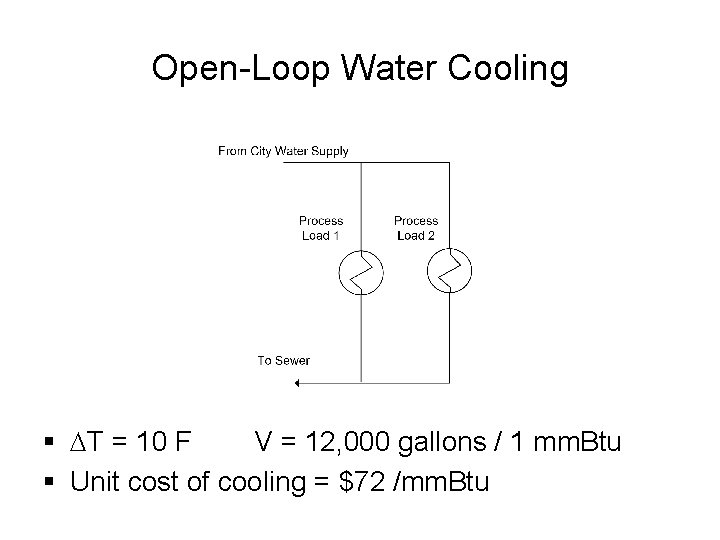 Open-Loop Water Cooling

From City Water Supply

Process Load 1

Process Load 2

To Sewer

▪ $\Delta T = 10$ F V = 12,000 gallons / 1 mmBtu
▪ Unit cost of cooling = \$72 /mmBtu